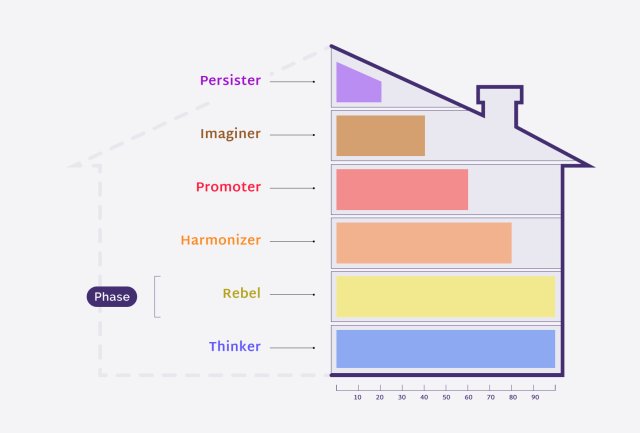 Persister

Imaginer

Promoter

Harmonizer

Phase

Rebel

Thinker

10 20 30 40 50 60 70 80 90